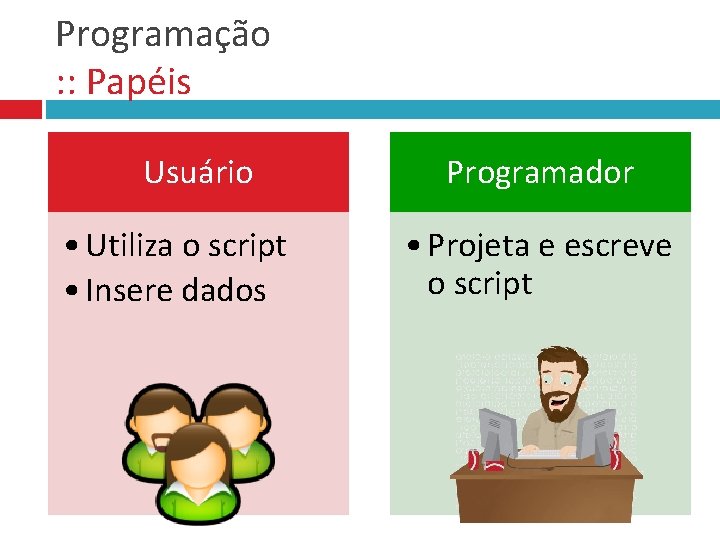 Programação
:: Papéis

Usuário

• Utiliza o script
• Insere dados

Programador

• Projeta e escreve o script